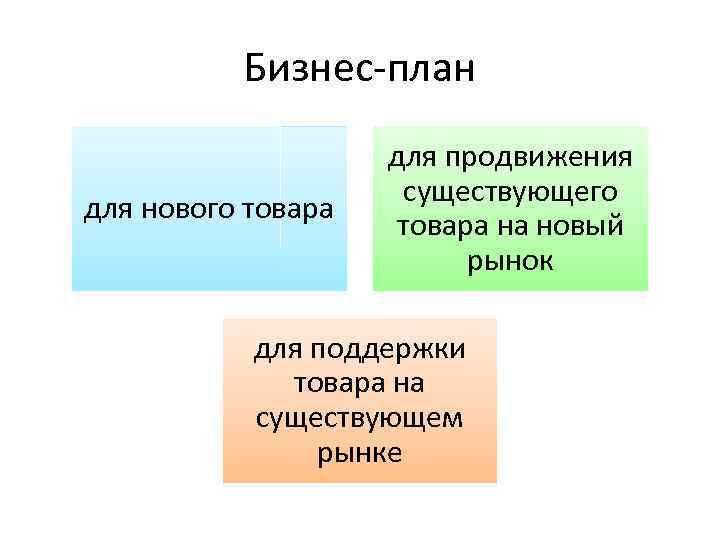 Бизнес-план

для нового товара

для продвижения существующего товара на новый рынок

для поддержки товара на существующем рынке